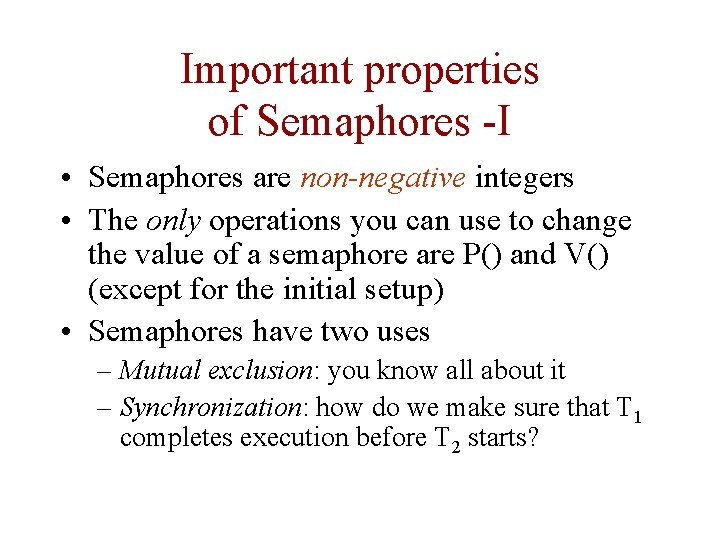 Important properties of Semaphores -I

• Semaphores are non-negative integers

• The only operations you can use to change the value of a semaphore are P() and V() (except for the initial setup)

• Semaphores have two uses

– Mutual exclusion: you know all about it

– Synchronization: how do we make sure that $T_1$ completes execution before $T_2$ starts?